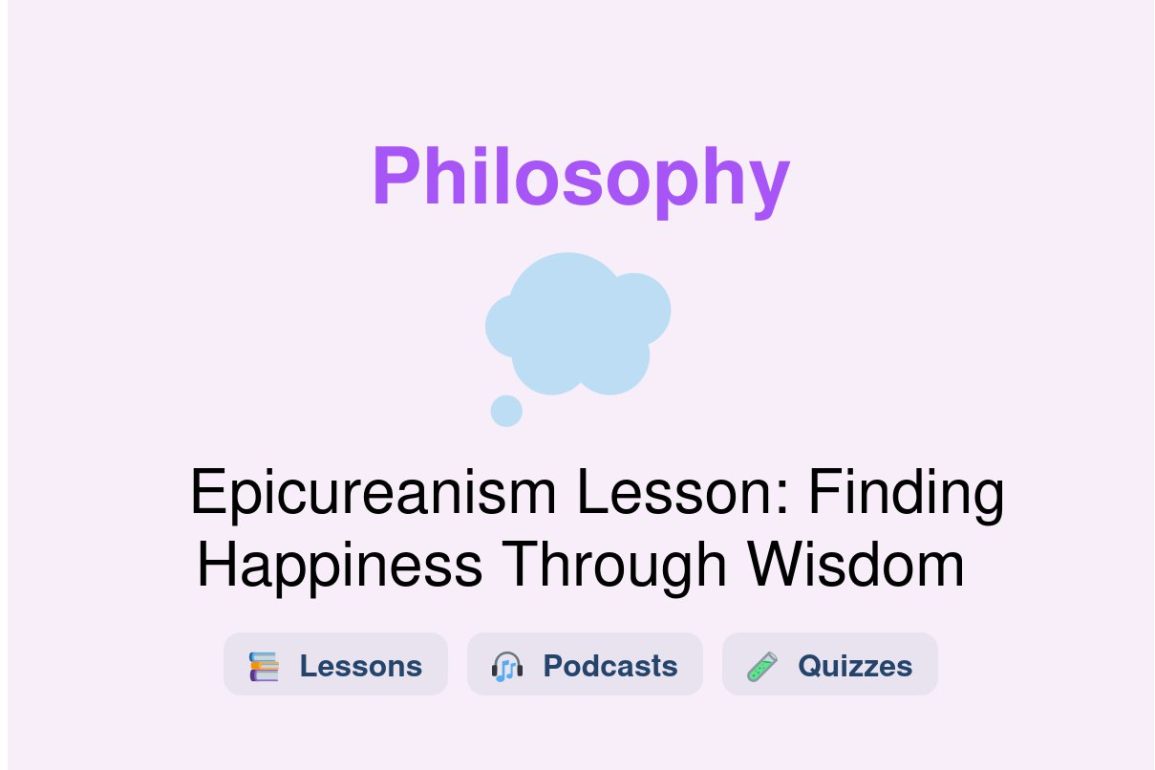 Philosophy

Epicureanism Lesson: Finding Happiness Through Wisdom

Lessons  Podcasts  Quizzes